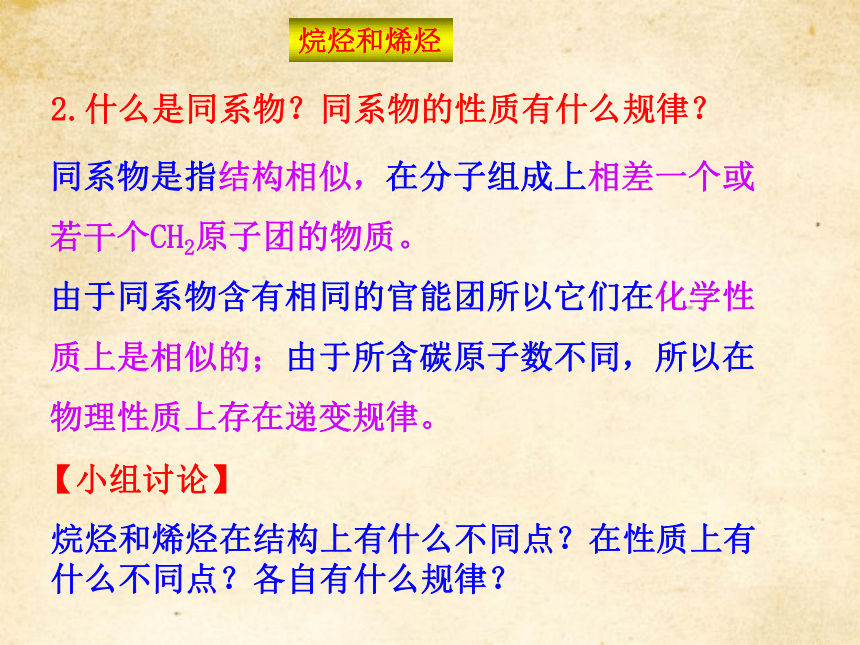 烷烃和烯烃

2.什么是同系物？同系物的性质有什么规律？

同系物是指结构相似，在分子组成上相差一个或若干个$CH_2$原子团的物质。

由于同系物含有相同的官能团所以它们在化学性质上是相似的；由于所含碳原子数不同，所以在物理性质上存在递变规律。

【小组讨论】

烷烃和烯烃在结构上有什么不同点？在性质上有什么不同点？各自有什么规律？